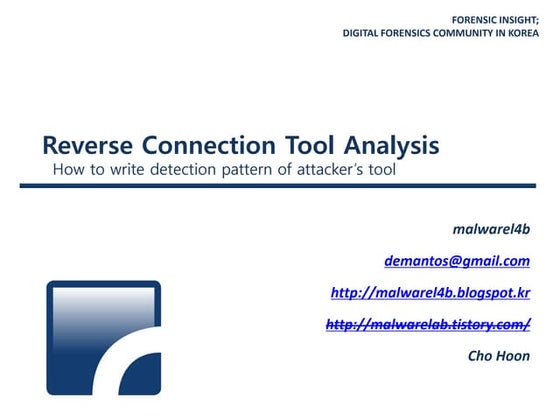 FORENSIC INSIGHT;
DIGITAL FORENSICS COMMUNITY IN KOREA

Reverse Connection Tool Analysis
How to write detection pattern of attacker's tool

malwarel4b

demantos@gmail.com

http://malwarel4b.blogspot.kr

http://malwarelab.tistory.com/

Cho Hoon